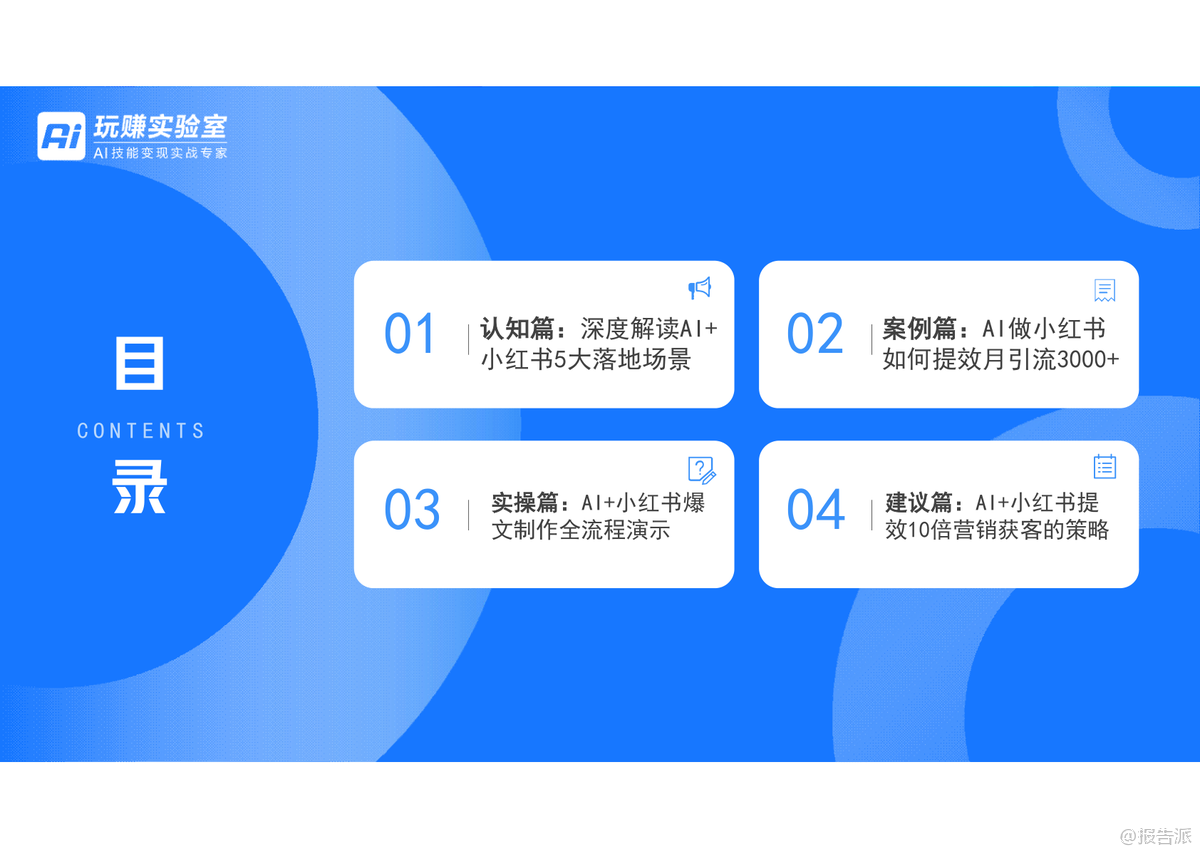 Ai 玩赚实验室
AI技能变现实战专家

目
CONTENTS
录

01 认知篇：深度解读AI+小红书5大落地场景

02 案例篇：AI做小红书如何提效月引流3000+

03 实操篇：AI+小红书爆文制作全流程演示

04 建议篇：AI+小红书提效10倍营销获客的策略

@报告派